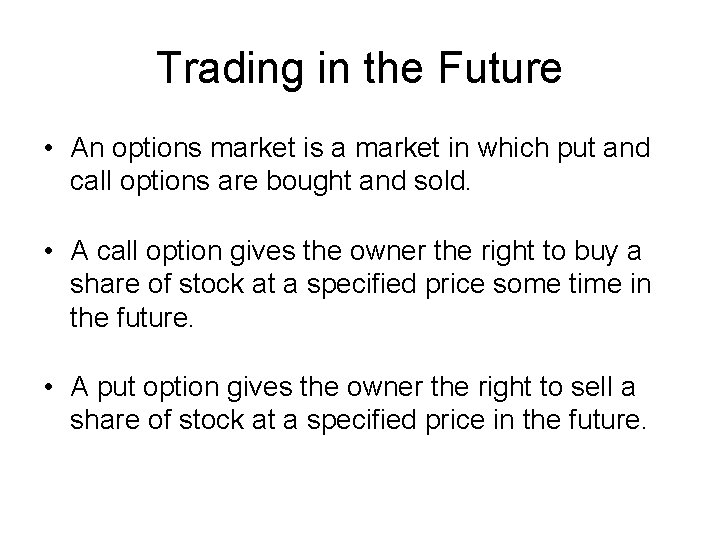 Trading in the Future

• An options market is a market in which put and call options are bought and sold.

• A call option gives the owner the right to buy a share of stock at a specified price some time in the future.

• A put option gives the owner the right to sell a share of stock at a specified price in the future.